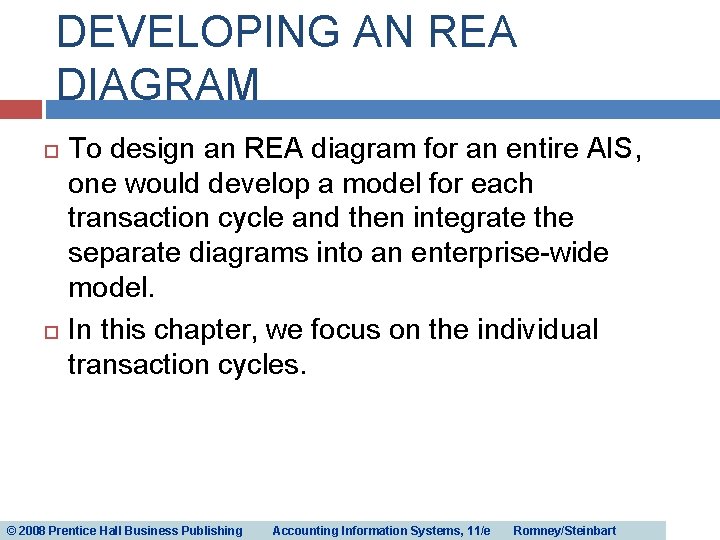 DEVELOPING AN REA DIAGRAM

To design an REA diagram for an entire AIS, one would develop a model for each transaction cycle and then integrate the separate diagrams into an enterprise-wide model.

In this chapter, we focus on the individual transaction cycles.

© 2008 Prentice Hall Business Publishing Accounting Information Systems, 11/e Romney/Steinbart